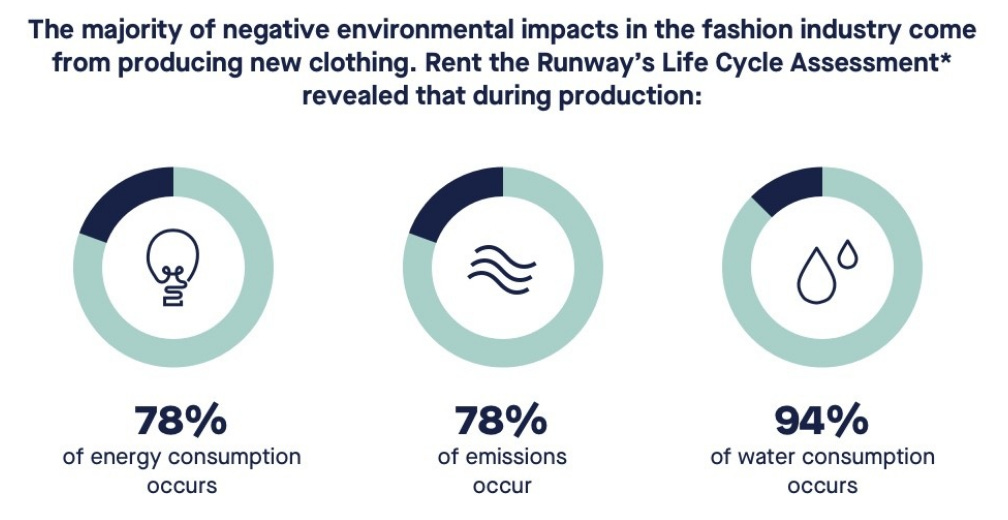 The majority of negative environmental impacts in the fashion industry come from producing new clothing. Rent the Runway's Life Cycle Assessment* revealed that during production:

78%
of energy consumption occurs

78%
of emissions occur

94%
of water consumption occurs